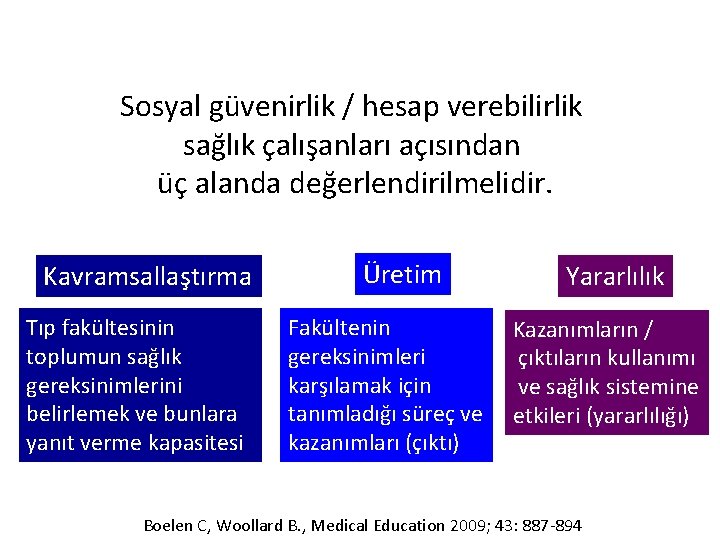 Sosyal güvenirlik / hesap verebilirlik sağlık çalışanları açısından üç alanda değerlendirilmelidir.

Kavramsallaştırma

Tıp fakültesinin toplumun sağlık gereksinimlerini belirlemek ve bunlara yanıt verme kapasitesi

Üretim

Fakültenin gereksinimleri karşılamak için tanımladığı süreç ve kazanımları (çıktı)

Yararlılık

Kazanımların / çıktıların kullanımı ve sağlık sistemine etkileri (yararlılığı)

Boelen C, Woollard B., Medical Education 2009; 43: 887-894